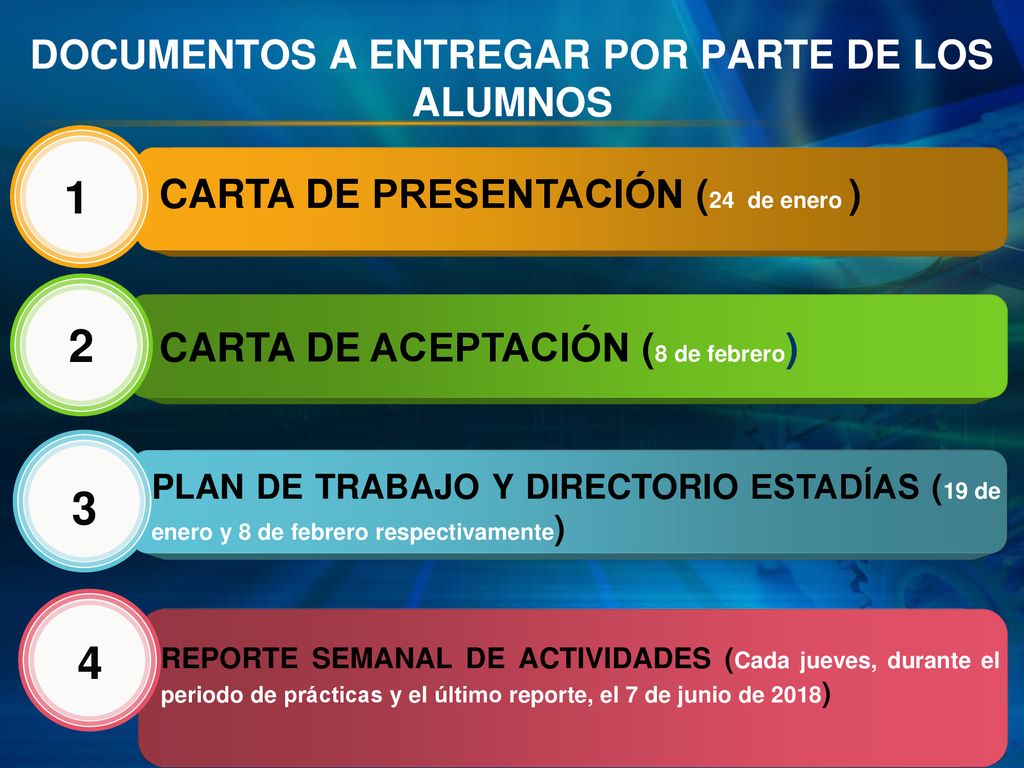 DOCUMENTOS A ENTREGAR POR PARTE DE LOS ALUMNOS

1

CARTA DE PRESENTACIÓN (24 de enero )

2

CARTA DE ACEPTACIÓN (8 de febrero)

3

PLAN DE TRABAJO Y DIRECTORIO ESTADÍAS (19 de enero y 8 de febrero respectivamente)

4

REPORTE SEMANAL DE ACTIVIDADES (Cada jueves, durante el periodo de prácticas y el último reporte, el 7 de junio de 2018)